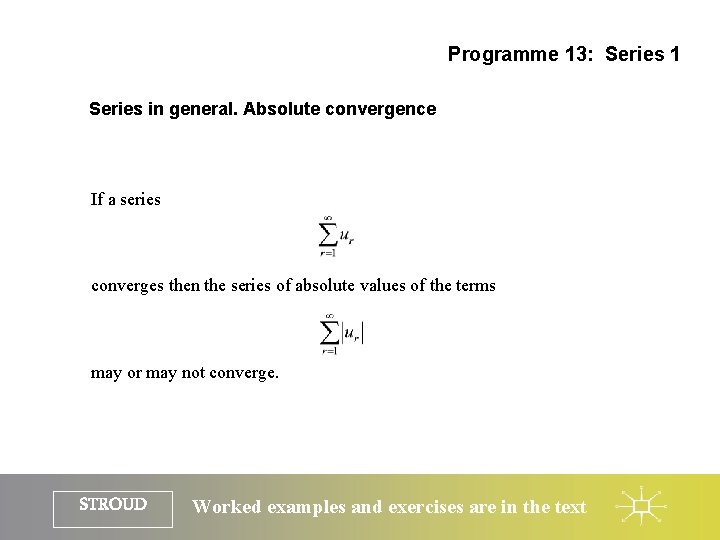 Programme 13: Series 1

Series in general. Absolute convergence

If a series

$\sum_{r=1}^{\infty} u_r$

converges then the series of absolute values of the terms

$\sum_{r=1}^{\infty} |u_r|$

may or may not converge.

STROUD

Worked examples and exercises are in the text